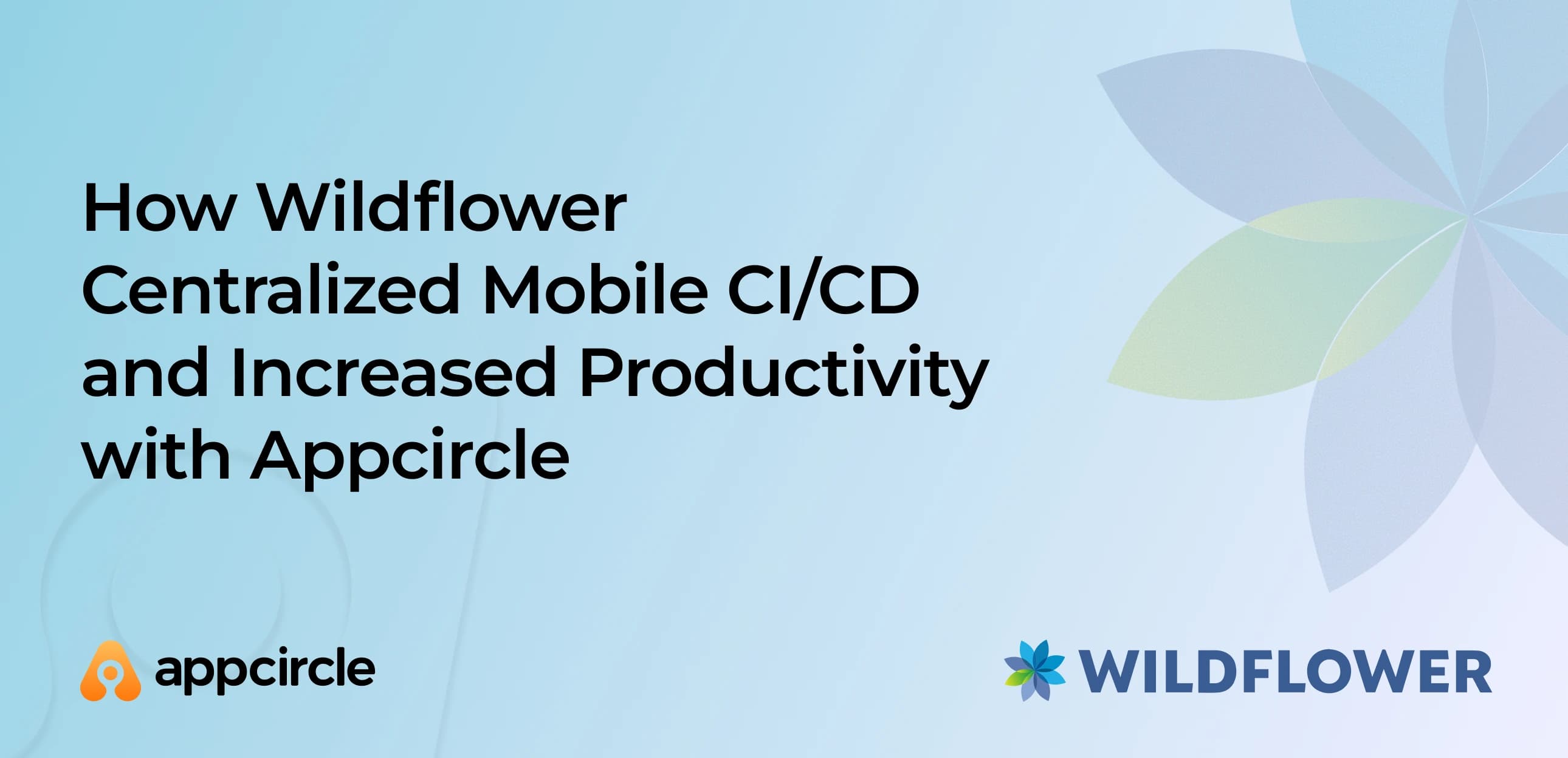 How Wildflower Centralized Mobile CI/CD and Increased Productivity with Appcircle

appcircle

WILDFLOWER